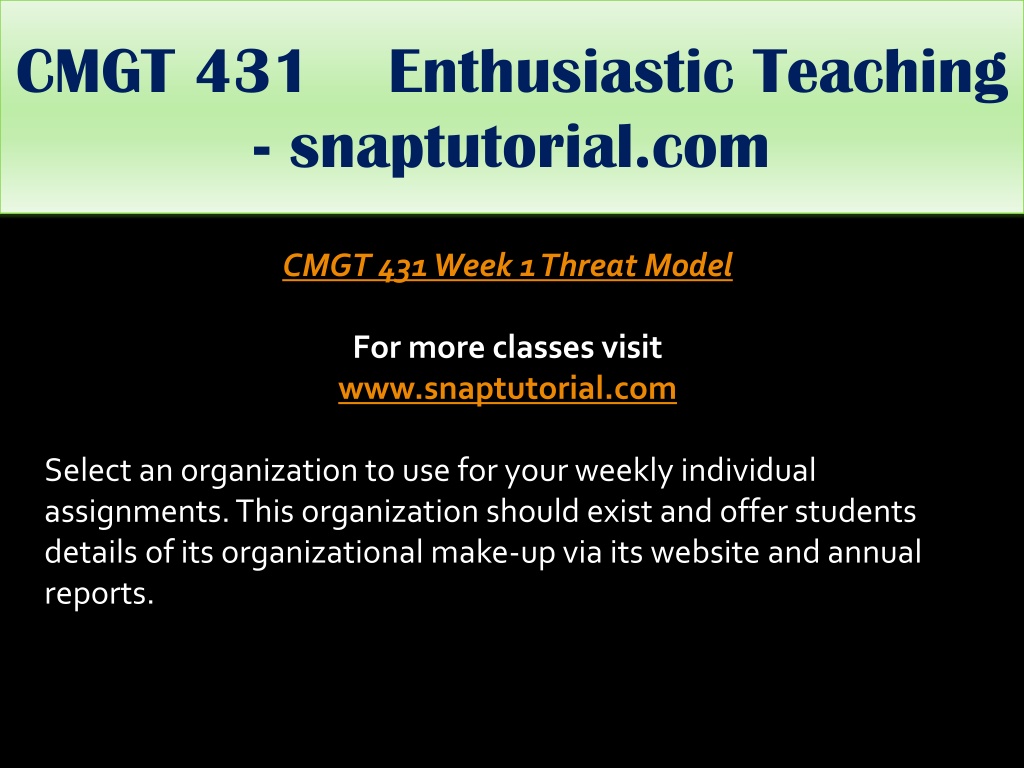 CMGT 431 Enthusiastic Teaching - snaptutorial.com

CMGT 431 Week 1 Threat Model

For more classes visit
www.snaptutorial.com

Select an organization to use for your weekly individual assignments. This organization should exist and offer students details of its organizational make-up via its website and annual reports.